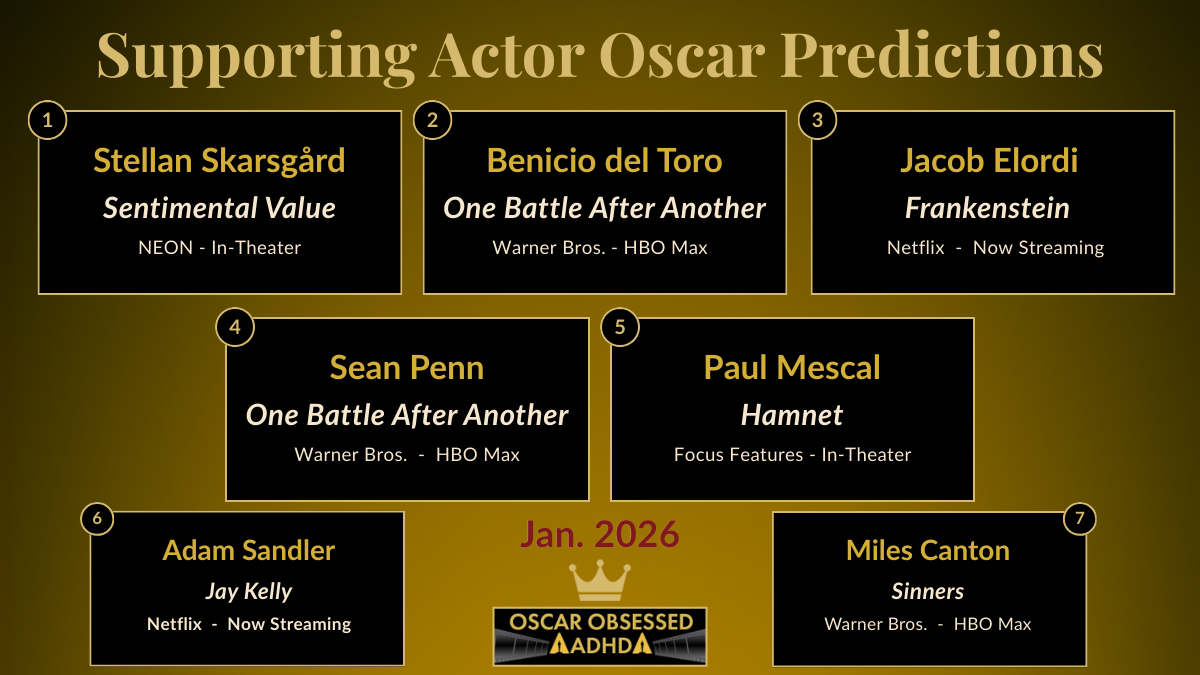 Supporting Actor Oscar Predictions

1
Stellan Skarsgård
Sentimental Value
NEON - In-Theater

2
Benicio del Toro
One Battle After Another
Warner Bros. - HBO Max

3
Jacob Elordi
Frankenstein
Netflix - Now Streaming

4
Sean Penn
One Battle After Another
Warner Bros. - HBO Max

5
Paul Mescal
Hamnet
Focus Features - In-Theater

6
Adam Sandler
Jay Kelly
Netflix - Now Streaming

Jan. 2026

OSCAR OBSESSED
ADHD

7
Miles Canton
Sinners
Warner Bros. - HBO Max